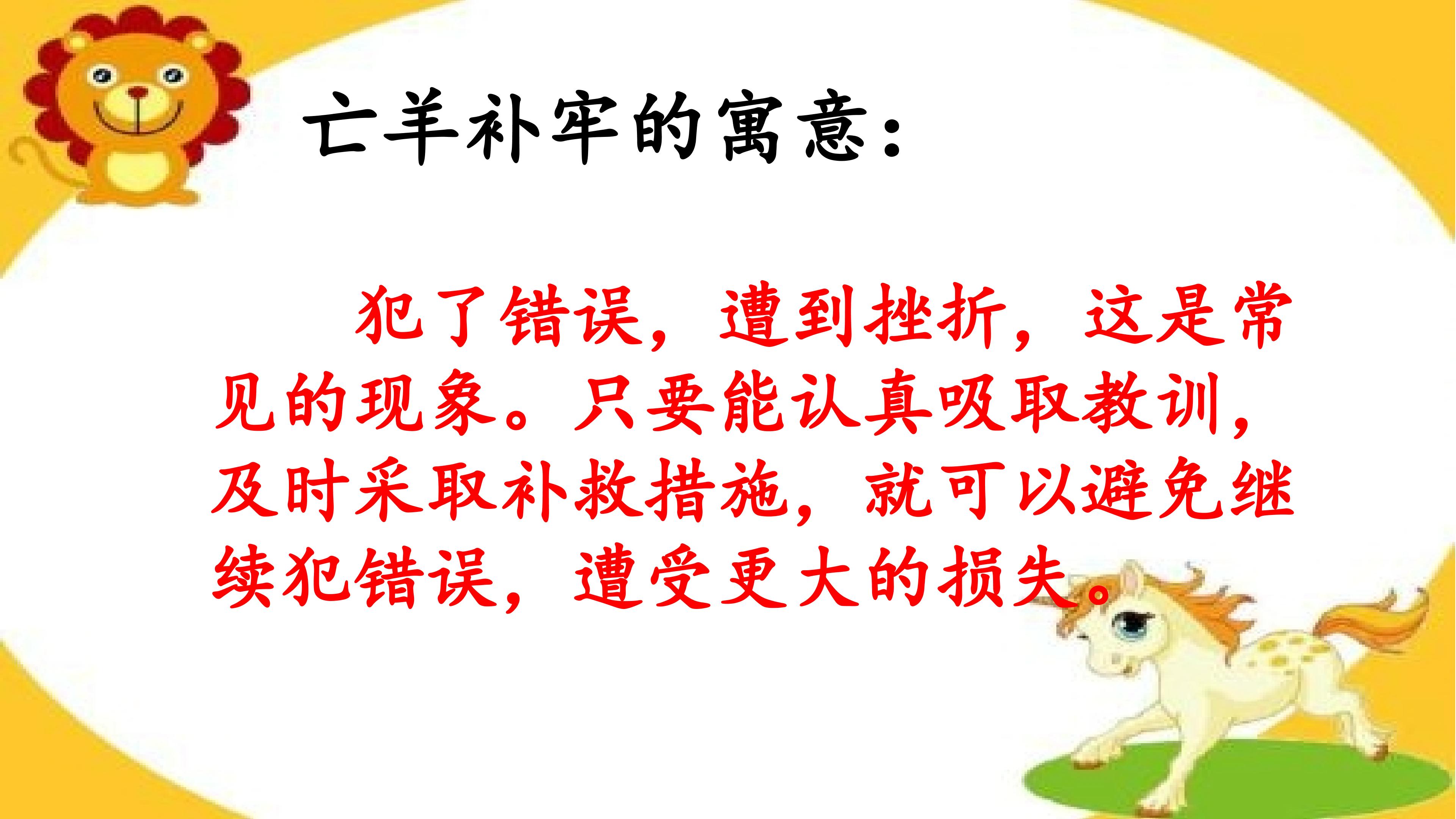 亡羊补牢的寓意：

犯了错误，遭到挫折，这是常见的现象。只要能认真吸取教训，及时采取补救措施，就可以避免继续犯错误，遭受更大的损失。